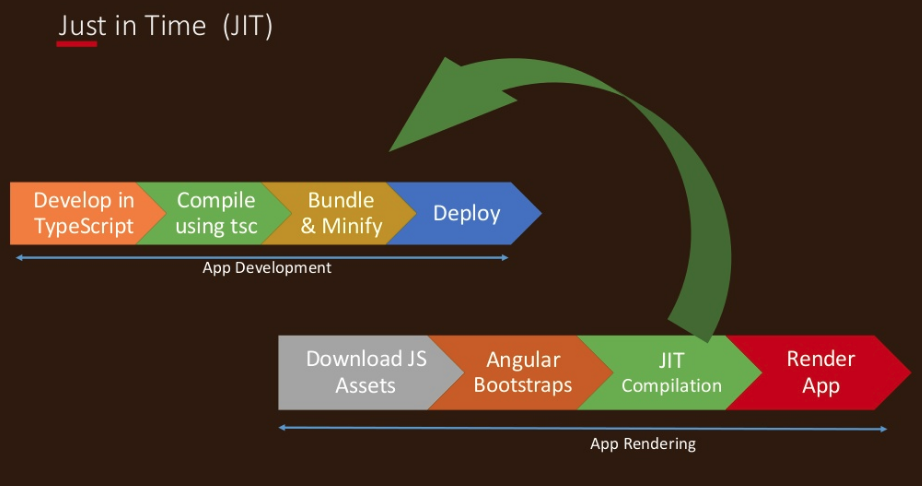 Just in Time (JIT)

Develop in TypeScript

Compile using tsc

Bundle & Minify

Deploy

App Development

Download JS Assets

Angular Bootstraps

JIT Compilation

Render App

App Rendering